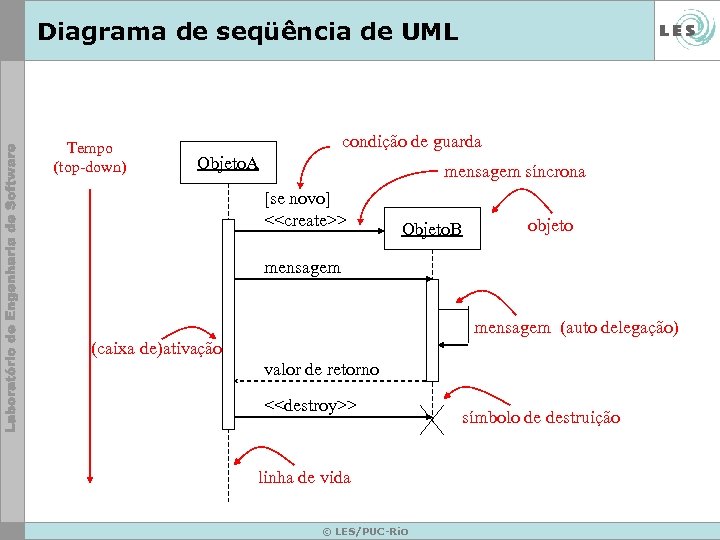 Diagrama de seqüência de UML

LES

Laboratório de Engenharia de Software

Tempo
(top-down)

ObjetoA

condição de guarda

mensagem síncrona

[se novo]
<<create>>

ObjetoB

objeto

mensagem

mensagem (auto delegação)

(caixa de)ativação

valor de retorno

<<destroy>>

símbolo de destruição

linha de vida

© LES/PUC-Rio